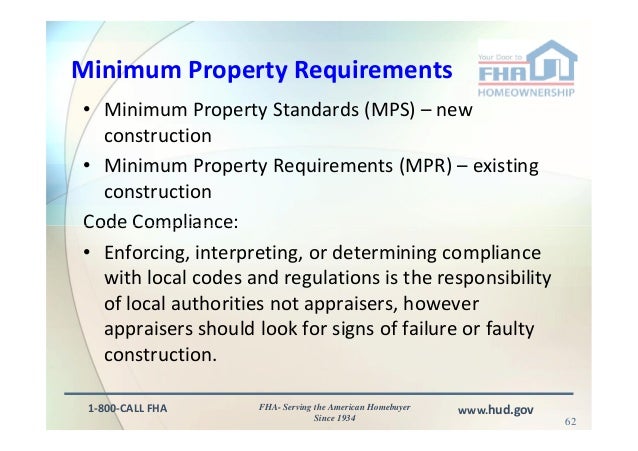 Minimum Property Requirements

Your Door to FHA HOMEOWNERSHIP

• Minimum Property Standards (MPS) – new construction
• Minimum Property Requirements (MPR) – existing construction

Code Compliance:

• Enforcing, interpreting, or determining compliance with local codes and regulations is the responsibility of local authorities not appraisers, however appraisers should look for signs of failure or faulty construction.

1-800-CALL FHA

FHA- Serving the American Homebuyer Since 1934

www.hud.gov

62